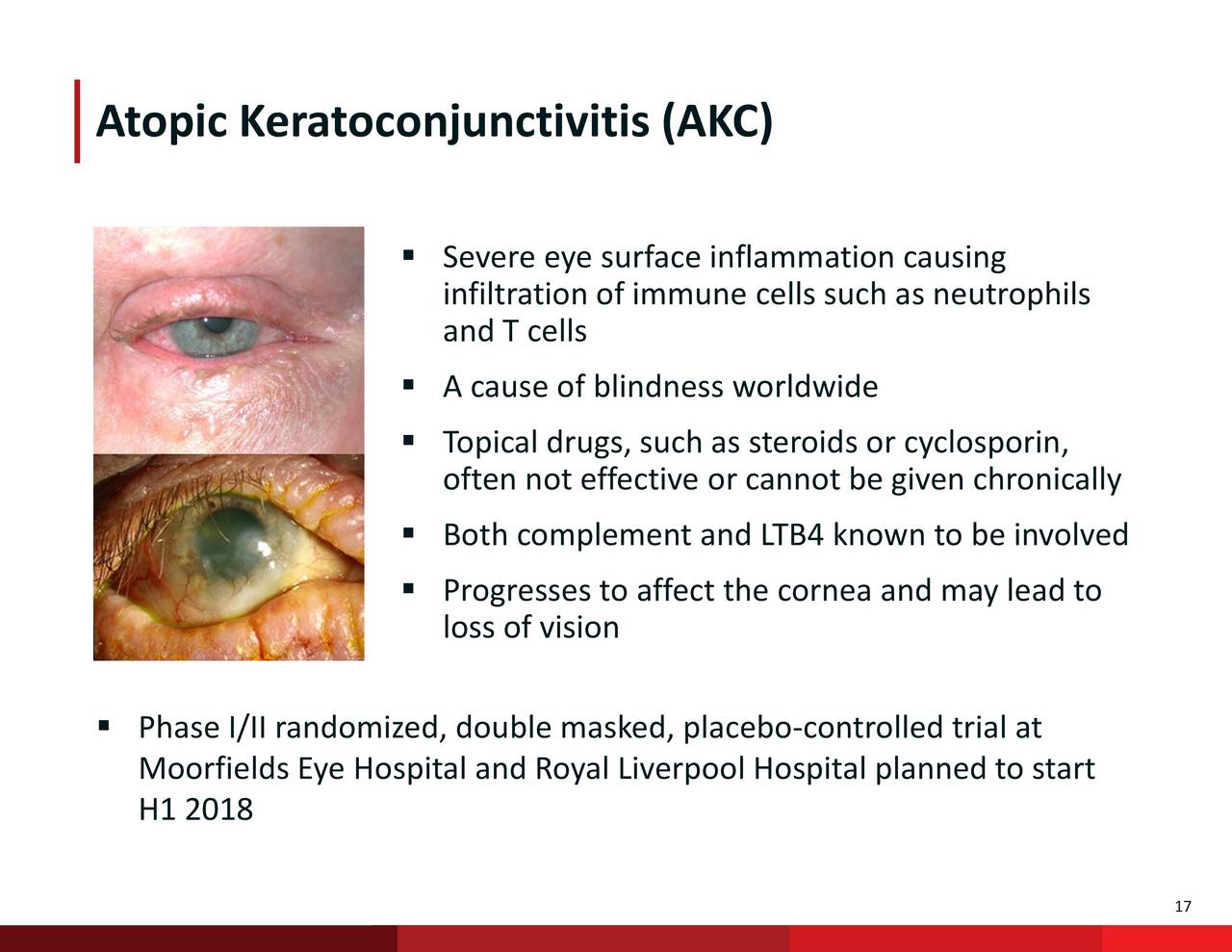 Atopic Keratoconjunctivitis (AKC)

▪ Severe eye surface inflammation causing infiltration of immune cells such as neutrophils and T cells

▪ A cause of blindness worldwide

▪ Topical drugs, such as steroids or cyclosporin, often not effective or cannot be given chronically

▪ Both complement and LTB4 known to be involved

▪ Progresses to affect the cornea and may lead to loss of vision

▪ Phase I/II randomized, double masked, placebo-controlled trial at Moorfields Eye Hospital and Royal Liverpool Hospital planned to start H1 2018

17